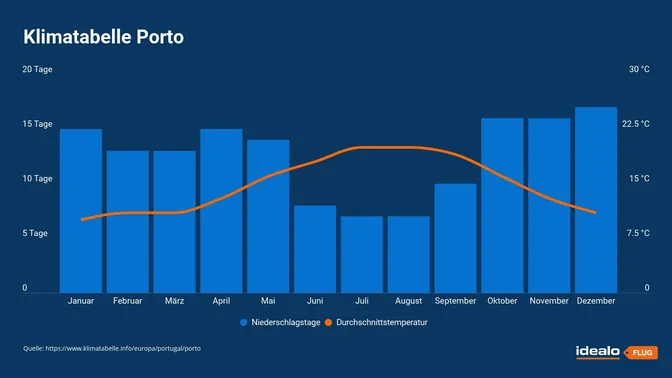 Klimatabelle Porto

20 Tage
15 Tage
10 Tage
5 Tage
0

30 °C
22.5 °C
15 °C
7.5 °C
0

Januar Februar März April Mai Juni Juli August September Oktober November Dezember

Niederschlagstage Durchschnittstemperatur

Quelle: https://www.klimatabelle.info/europa/portugal/porto

idealo FLUG